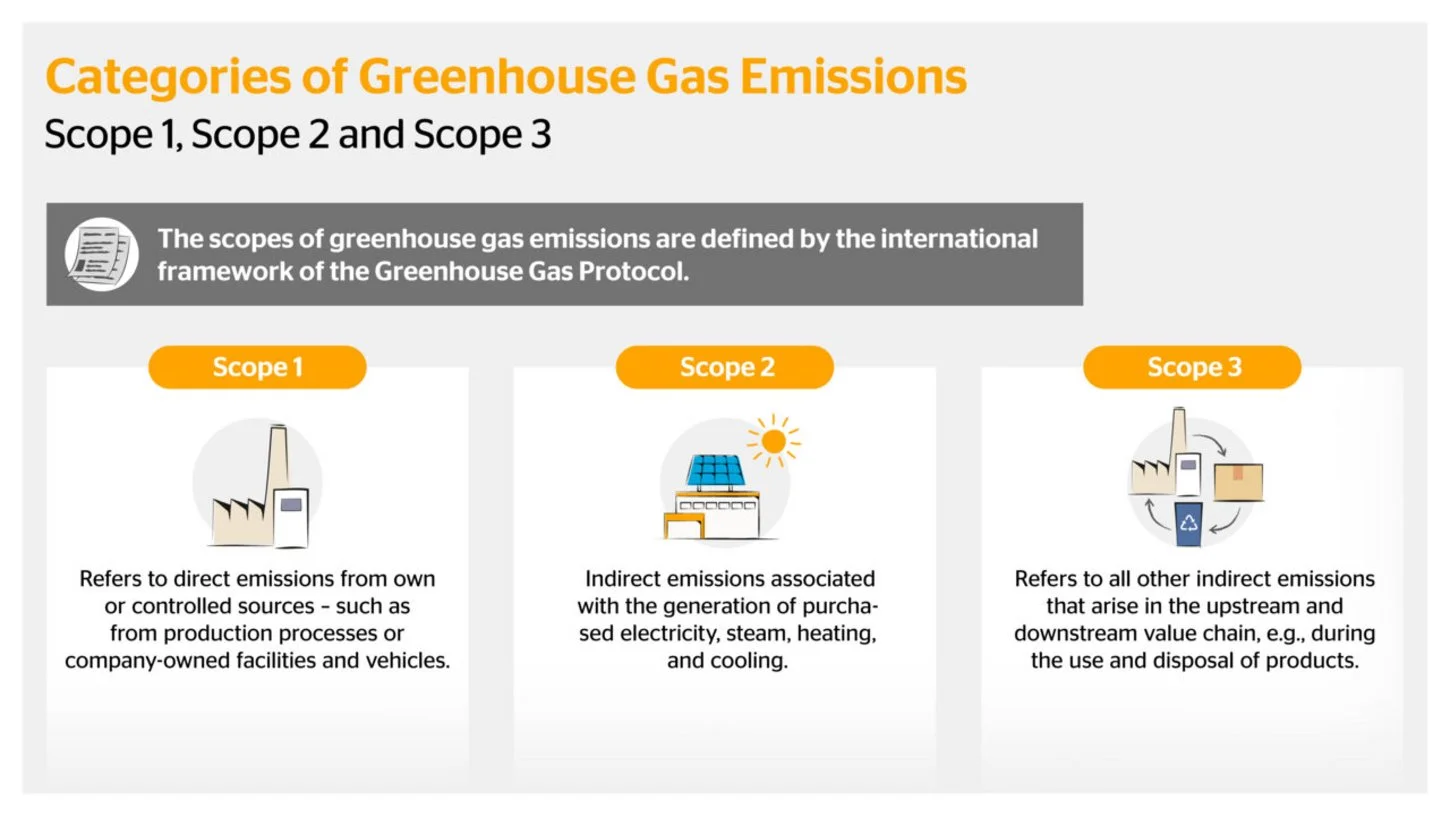 Categories of Greenhouse Gas Emissions

Scope 1, Scope 2 and Scope 3

The scopes of greenhouse gas emissions are defined by the international framework of the Greenhouse Gas Protocol.

Scope 1

Refers to direct emissions from own or controlled sources – such as from production processes or company-owned facilities and vehicles.

Scope 2

Indirect emissions associated with the generation of purchased electricity, steam, heating, and cooling.

Scope 3

Refers to all other indirect emissions that arise in the upstream and downstream value chain, e.g., during the use and disposal of products.